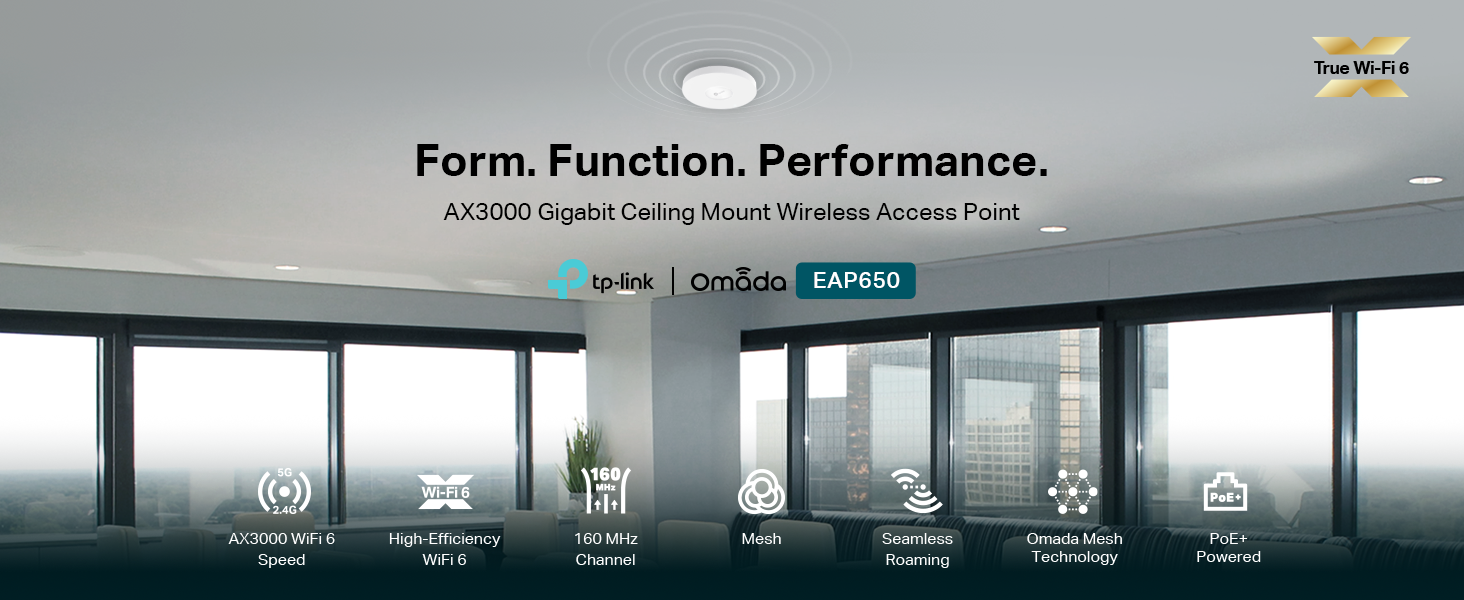 True Wi-Fi 6

Form. Function. Performance.

AX3000 Gigabit Ceiling Mount Wireless Access Point

tp-link | Omada EAP650

5G 2.4G
AX3000 WiFi 6 Speed

Wi-Fi 6
High-Efficiency WiFi 6

160 MHz
160 MHz Channel

Mesh

Seamless Roaming

Omada Mesh Technology

PoE+
PoE+ Powered